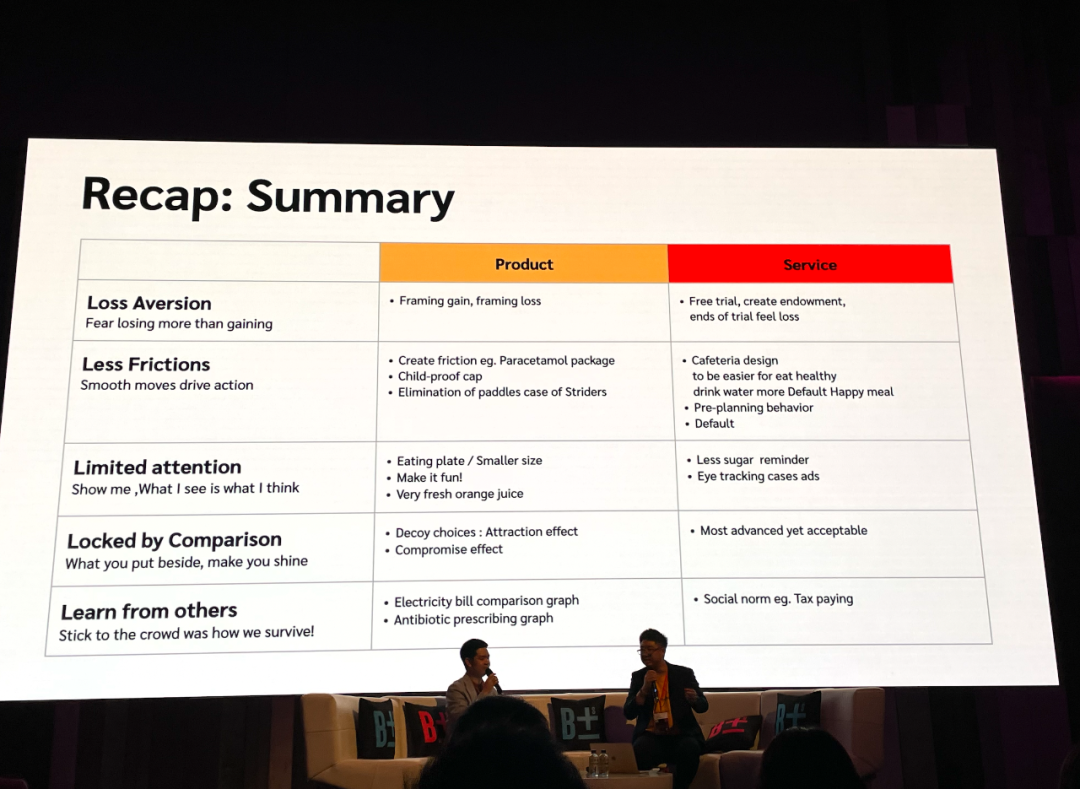 Recap: Summary

| | Product | Service |
|---|---|---|
| Loss Aversion Fear losing more than gaining | • Framing gain, framing loss | • Free trial, create endowment, ends of trial feel loss |
| Less Frictions Smooth moves drive action | • Create friction eg. Paracetamol package • Child-proof cap • Elimination of paddles case of Striders | • Cafeteria design to be easier for eat healthy drink water more Default Happy meal • Pre-planning behavior • Default |
| Limited attention Show me ,What I see is what I think | • Eating plate / Smaller size • Make it fun! • Very fresh orange juice | • Less sugar reminder • Eye tracking cases ads |
| Locked by Comparison What you put beside, make you shine | • Decoy choices : Attraction effect • Compromise effect | • Most advanced yet acceptable |
| Learn from others Stick to the crowd was how we survive! | • Electricity bill comparison graph • Antibiotic prescribing graph | • Social norm eg. Tax paying |